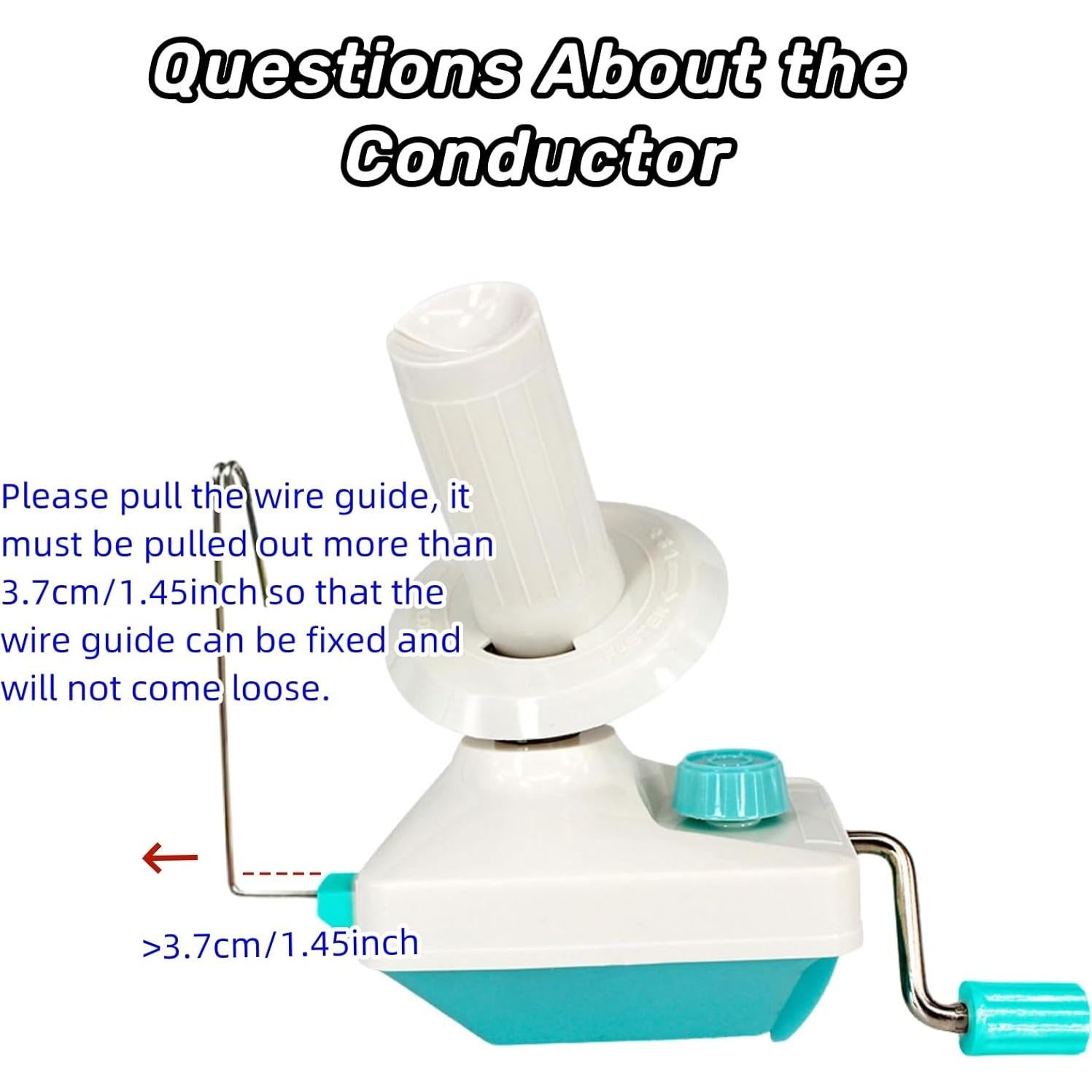 Questions About the Conductor

Please pull the wire guide, it must be pulled out more than 3.7cm/1.45inch so that the wire guide can be fixed and will not come loose.

>3.7cm/1.45inch